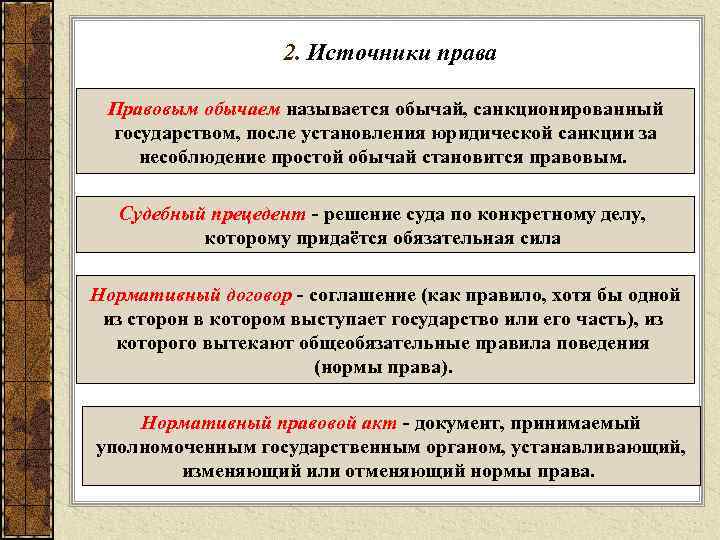 2. Источники права

Правовым обычаем называется обычай, санкционированный государством, после установления юридической санкции за несоблюдение простой обычай становится правовым.

Судебный прецедент - решение суда по конкретному делу, которому придаётся обязательная сила

Нормативный договор - соглашение (как правило, хотя бы одной из сторон в котором выступает государство или его часть), из которого вытекают общеобязательные правила поведения (нормы права).

Нормативный правовой акт - документ, принимаемый уполномоченным государственным органом, устанавливающий, изменяющий или отменяющий нормы права.